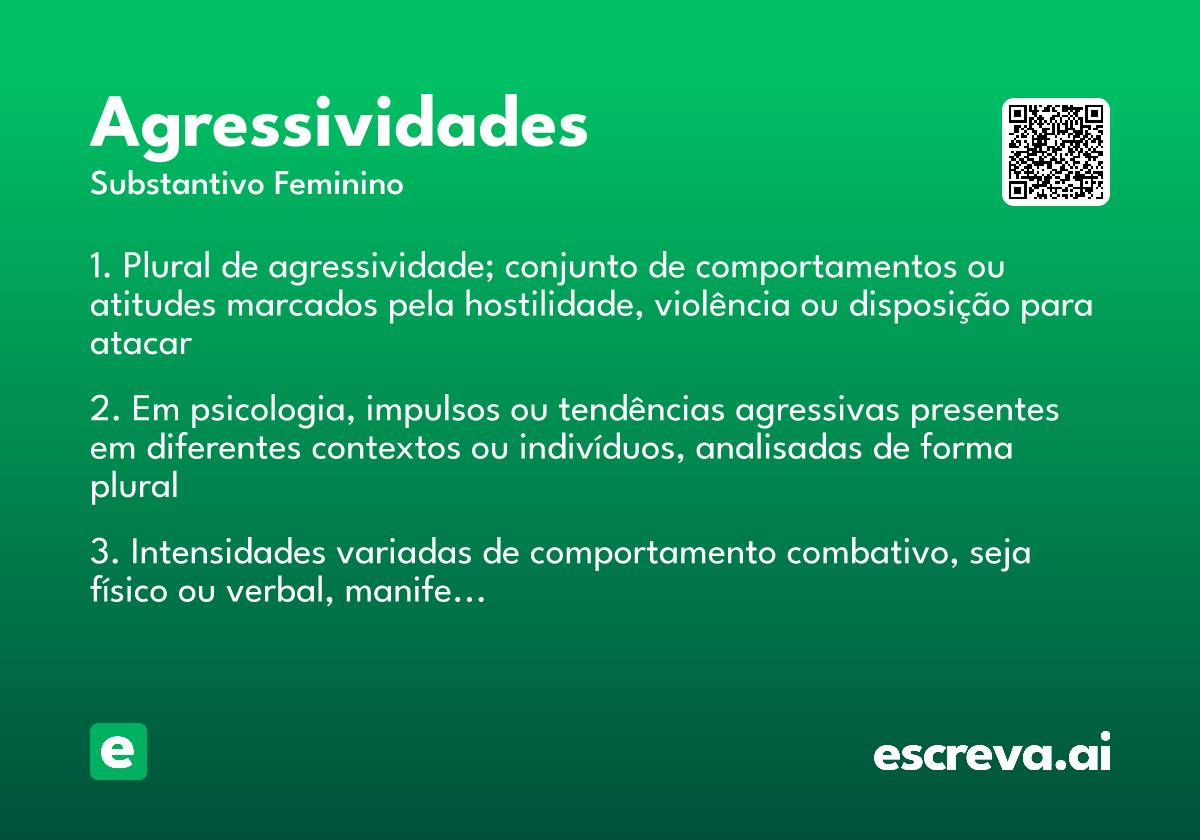 Agressividades
Substantivo Feminino

1. Plural de agressividade; conjunto de comportamentos ou atitudes marcados pela hostilidade, violência ou disposição para atacar

2. Em psicologia, impulsos ou tendências agressivas presentes em diferentes contextos ou indivíduos, analisadas de forma plural

3. Intensidades variadas de comportamento combativo, seja físico ou verbal, manife...

e

escreva.ai